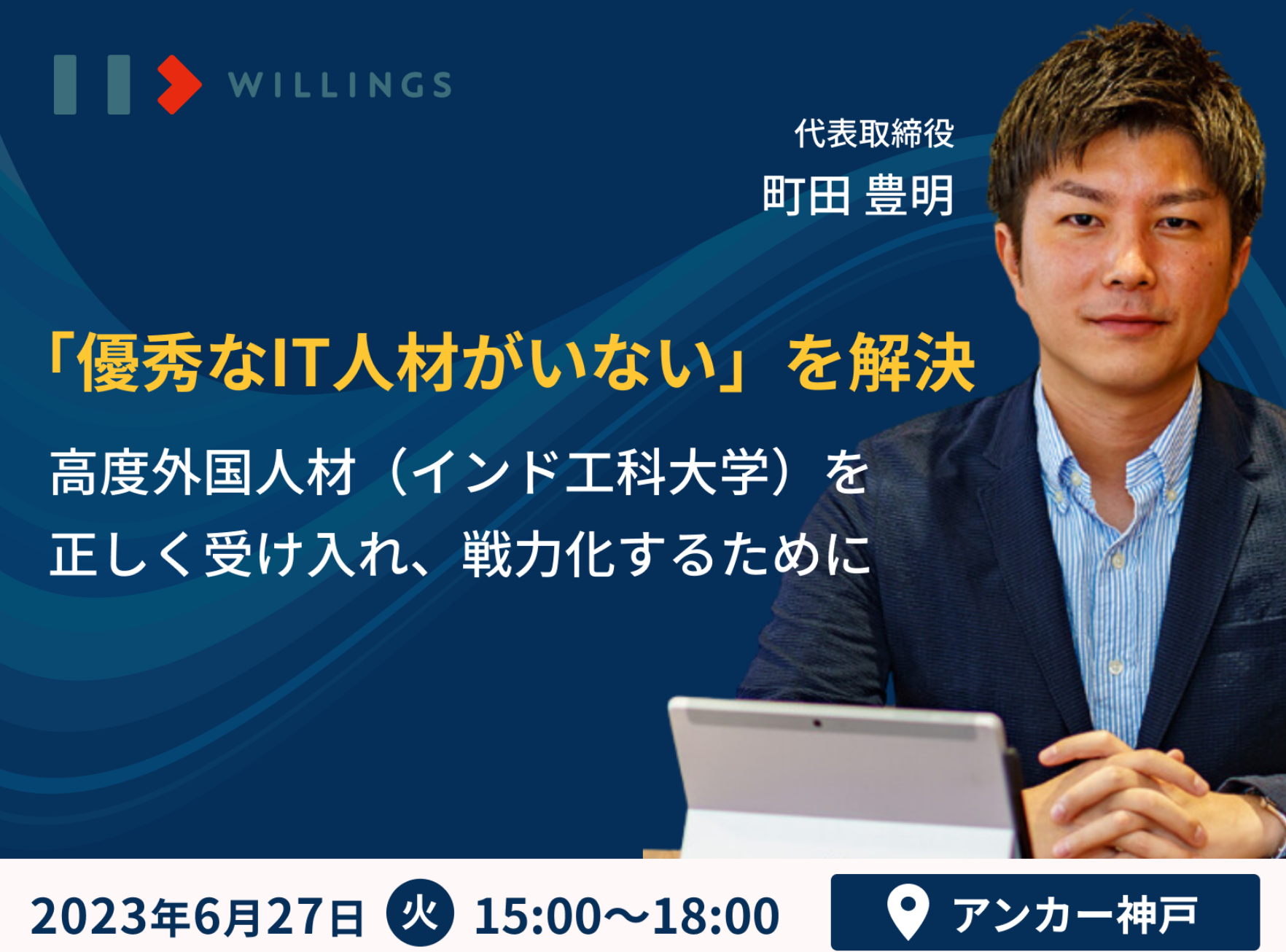 WILLINGS

代表取締役
町田 豊明

「優秀なIT人材がいない」を解決

高度外国人材（インド工科大学）を正しく受け入れ、戦力化するために

2023年6月27日 火 15:00〜18:00

アンカー神戸